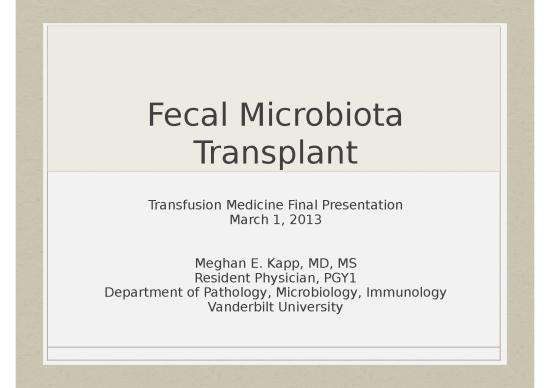 Fecal Microbiota Transplant

Transfusion Medicine Final Presentation
March 1, 2013

Meghan E. Kapp, MD, MS
Resident Physician, PGY1
Department of Pathology, Microbiology, Immunology
Vanderbilt University